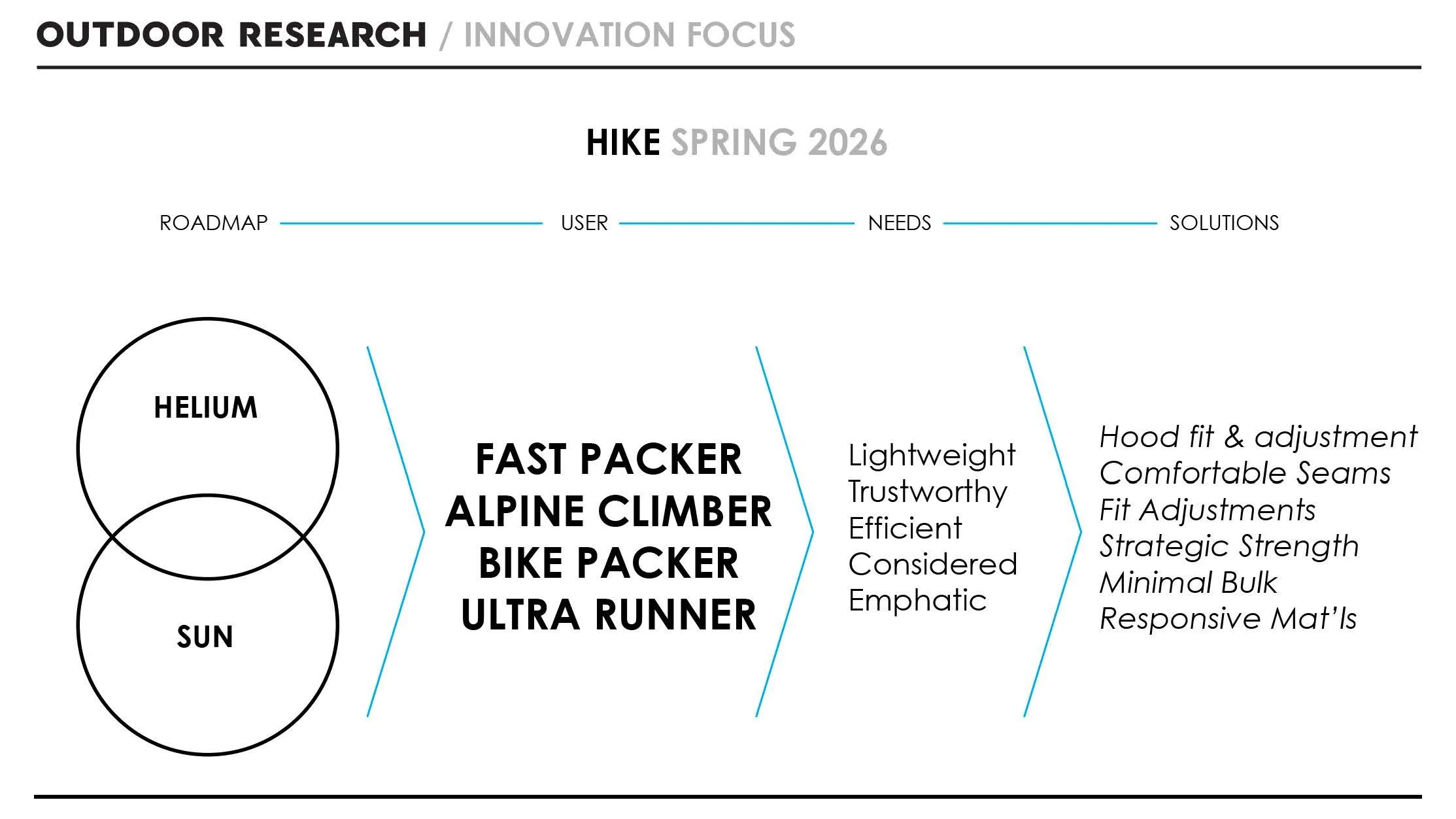 OUTDOOR RESEARCH / INNOVATION FOCUS

HIKE SPRING 2026

ROADMAP USER NEEDS SOLUTIONS

HELIUM

SUN

FAST PACKER
ALPINE CLIMBER
BIKE PACKER
ULTRA RUNNER

Lightweight
Trustworthy
Efficient
Considered
Emphatic

Hood fit & adjustment
Comfortable Seams
Fit Adjustments
Strategic Strength
Minimal Bulk
Responsive Mat'ls